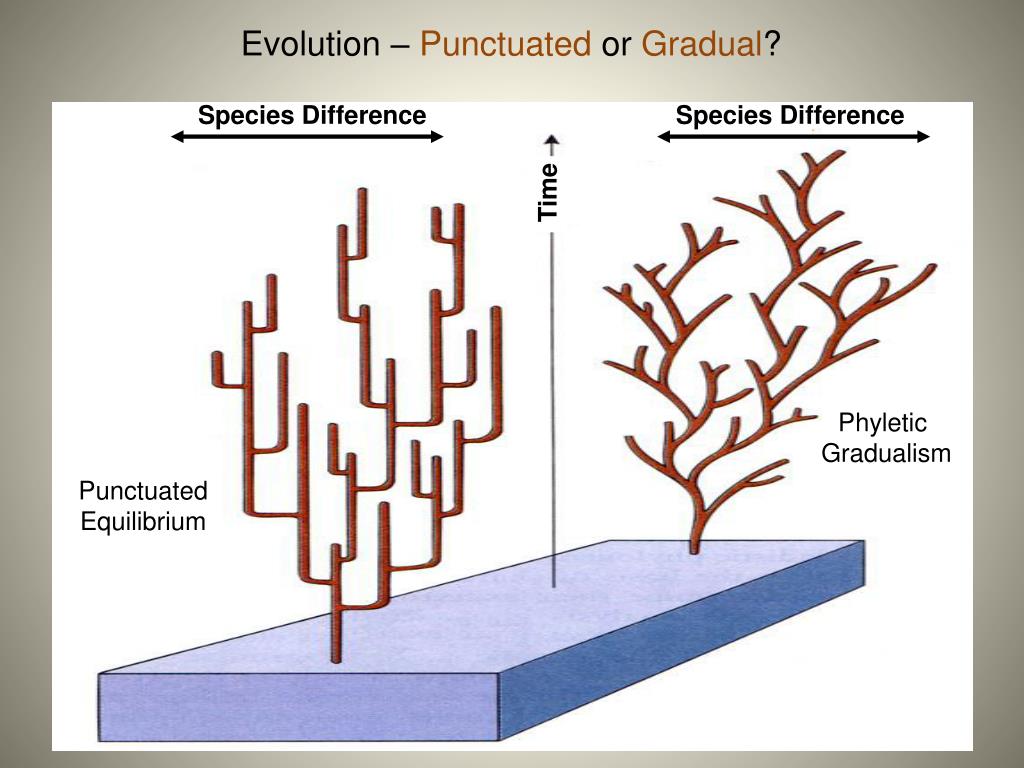 Evolution – Punctuated or Gradual?

Species Difference

Species Difference

Time

Phyletic Gradualism

Punctuated Equilibrium